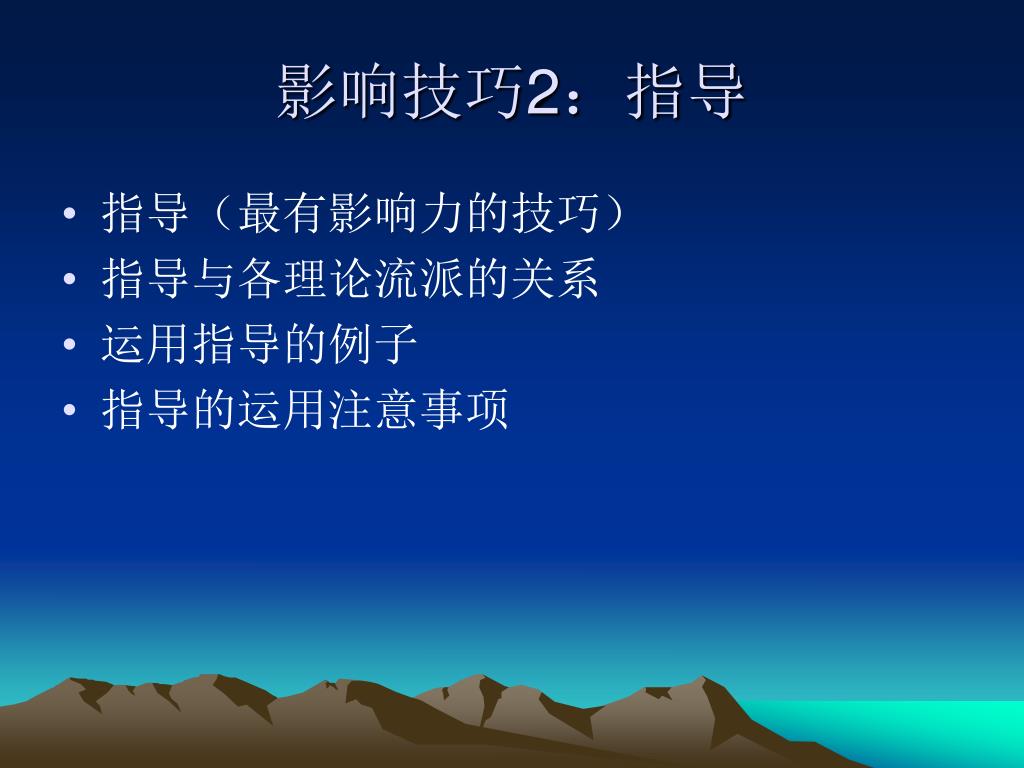 影响技巧2：指导

• 指导（最有影响力的技巧）
• 指导与各理论流派的关系
• 运用指导的例子
• 指导的运用注意事项